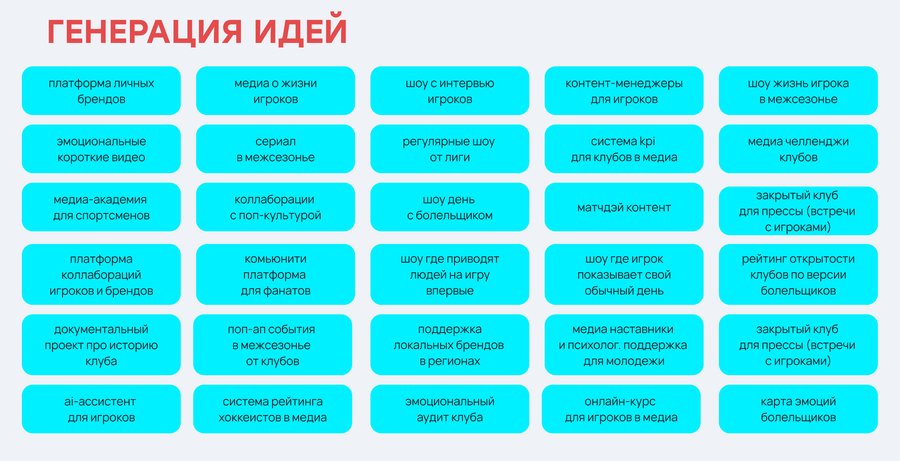 ГЕНЕРАЦИЯ ИДЕЙ

платформа личных брендов

медиа о жизни игроков

шоу с интервью игроков

контент-менеджеры для игроков

шоу жизнь игрока в межсезонье

эмоциональные короткие видео

сериал в межсезонье

регулярные шоу от лиги

система kpi для клубов в медиа

медиа челленджи клубов

медиа-академия для спортсменов

коллаборации с поп-культурой

шоу день с болельщиком

матчдэй контент

закрытый клуб для прессы (встречи с игроками)

платформа коллабораций игроков и брендов

комьюнити платформа для фанатов

шоу где приводят людей на игру впервые

шоу где игрок показывает свой обычный день

рейтинг открытости клубов по версии болельщиков

документальный проект про историю клуба

поп-ап события в межсезонье от клубов

поддержка локальных брендов в регионах

медиа наставники и психолог. поддержка для молодежи

закрытый клуб для прессы (встречи с игроками)

ai-ассистент для игроков

система рейтинга хоккеистов в медиа

эмоциональный аудит клуба

онлайн-курс для игроков в медиа

карта эмоций болельщиков